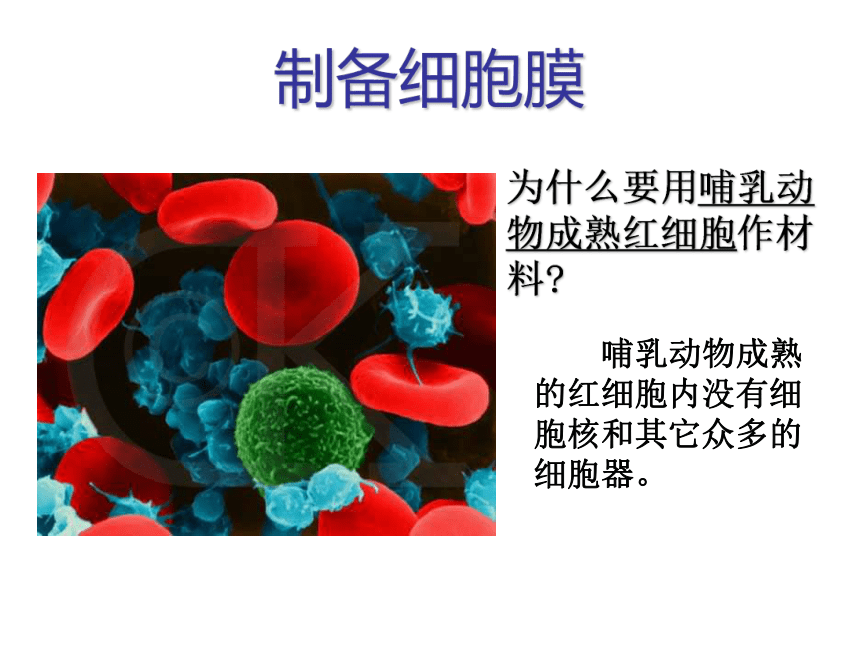 制备细胞膜

为什么要用哺乳动物成熟红细胞作材料?

哺乳动物成熟的红细胞内没有细胞核和其它众多的细胞器。